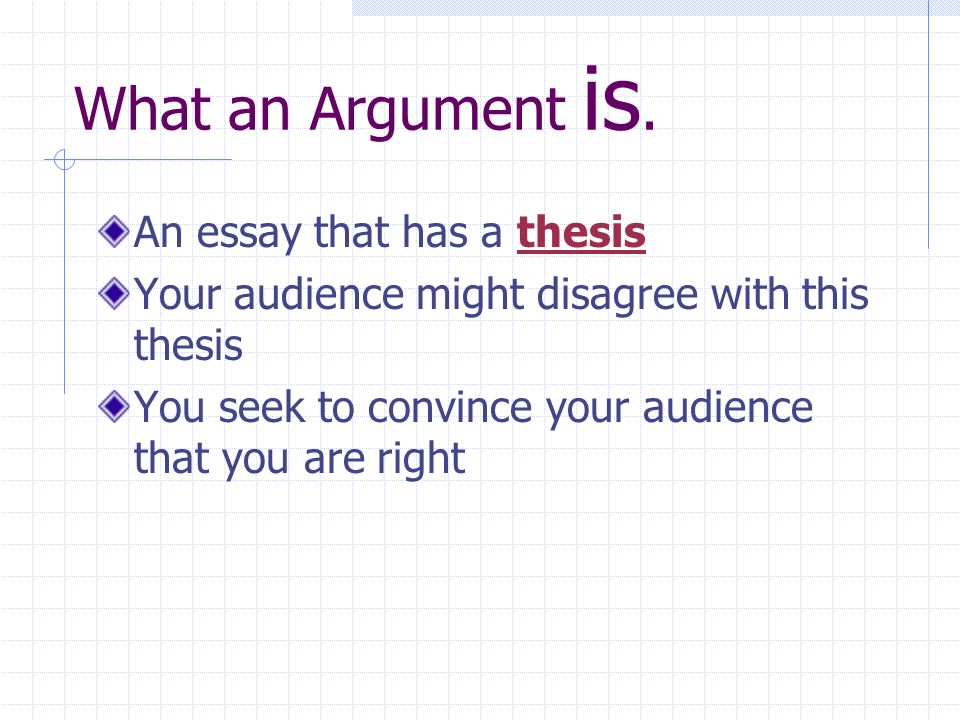 What an Argument is.

An essay that has a thesis

Your audience might disagree with this thesis

You seek to convince your audience that you are right